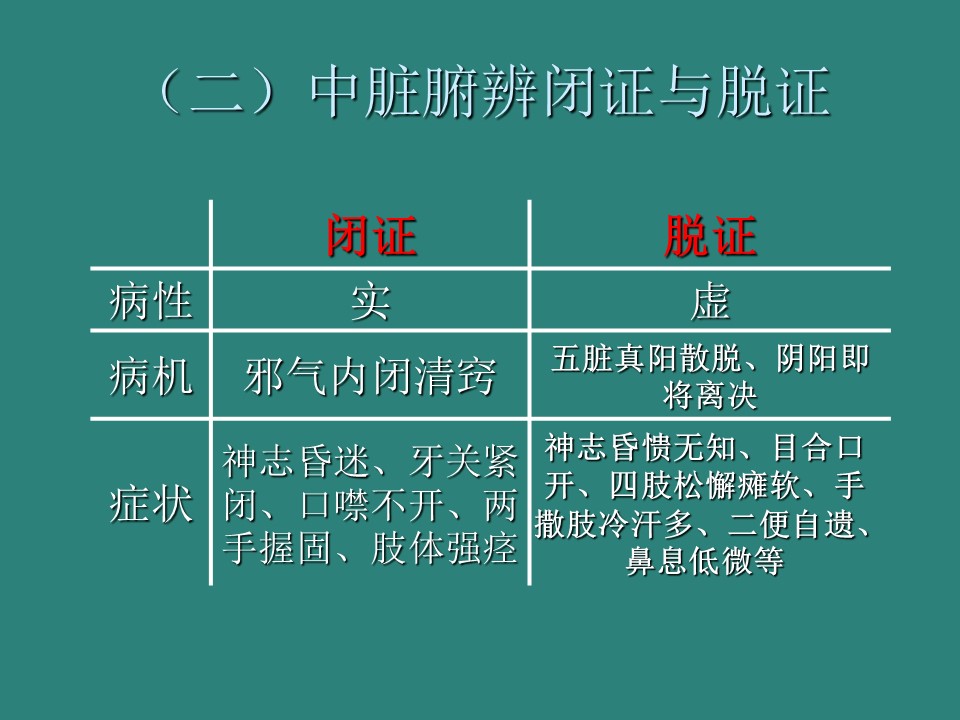 （二）中脏腑辨闭证与脱证

| | 闭证 | 脱证 |
|---|---|---|
| 病性 | 实 | 虚 |
| 病机 | 邪气内闭清窍 | 五脏真阳散脱、阴阳即将离决 |
| 症状 | 神志昏迷、牙关紧闭、口噤不开、两手握固、肢体强痉 | 神志昏愦无知、目合口开、四肢松懈瘫软、手撒肢冷汗多、二便自遗、鼻息低微等 |